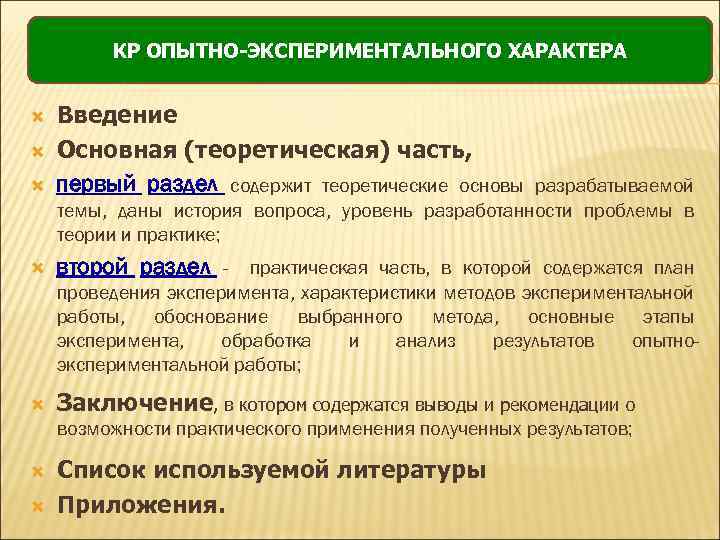 КР ОПЫТНО-ЭКСПЕРИМЕНТАЛЬНОГО ХАРАКТЕРА

Введение

Основная (теоретическая) часть,

первый раздел содержит теоретические основы разрабатываемой темы, даны история вопроса, уровень разработанности проблемы в теории и практике;

второй раздел - практическая часть, в которой содержатся план проведения эксперимента, характеристики методов экспериментальной работы, обоснование выбранного метода, основные этапы эксперимента, обработка и анализ результатов опытно-экспериментальной работы;

Заключение, в котором содержатся выводы и рекомендации о возможности практического применения полученных результатов;

Список используемой литературы

Приложения.